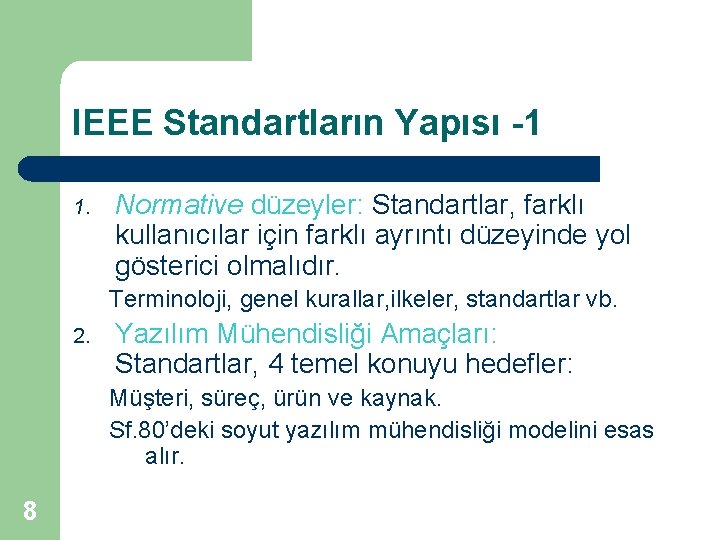 IEEE Standartların Yapısı -1

1. Normative düzeyler: Standartlar, farklı kullanıcılar için farklı ayrıntı düzeyinde yol gösterici olmalıdır.

Terminoloji, genel kurallar,ilkeler, standartlar vb.

2. Yazılım Mühendisliği Amaçları: Standartlar, 4 temel konuyu hedefler:

Müşteri, süreç, ürün ve kaynak.

Sf.80'deki soyut yazılım mühendisliği modelini esas alır.

8